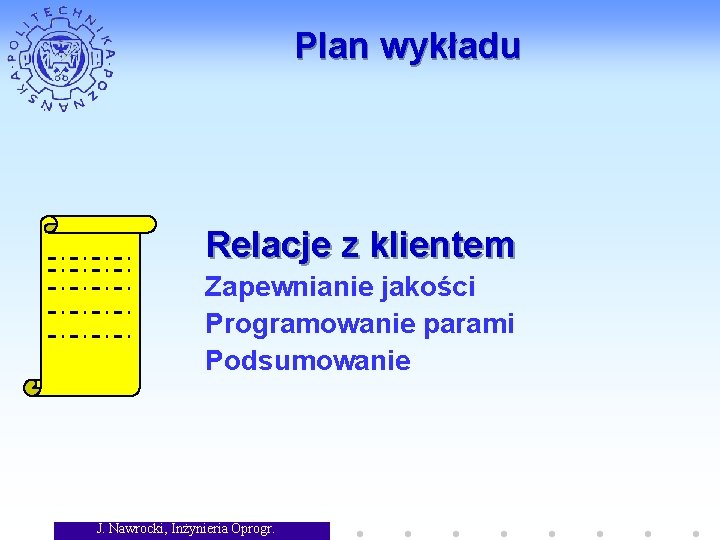 POLITECHNIKA POZNAŃSKA

Plan wykładu

Relacje z klientem
Zapewnianie jakości
Programowanie parami
Podsumowanie

J. Nawrocki, Inżynieria Oprogr.